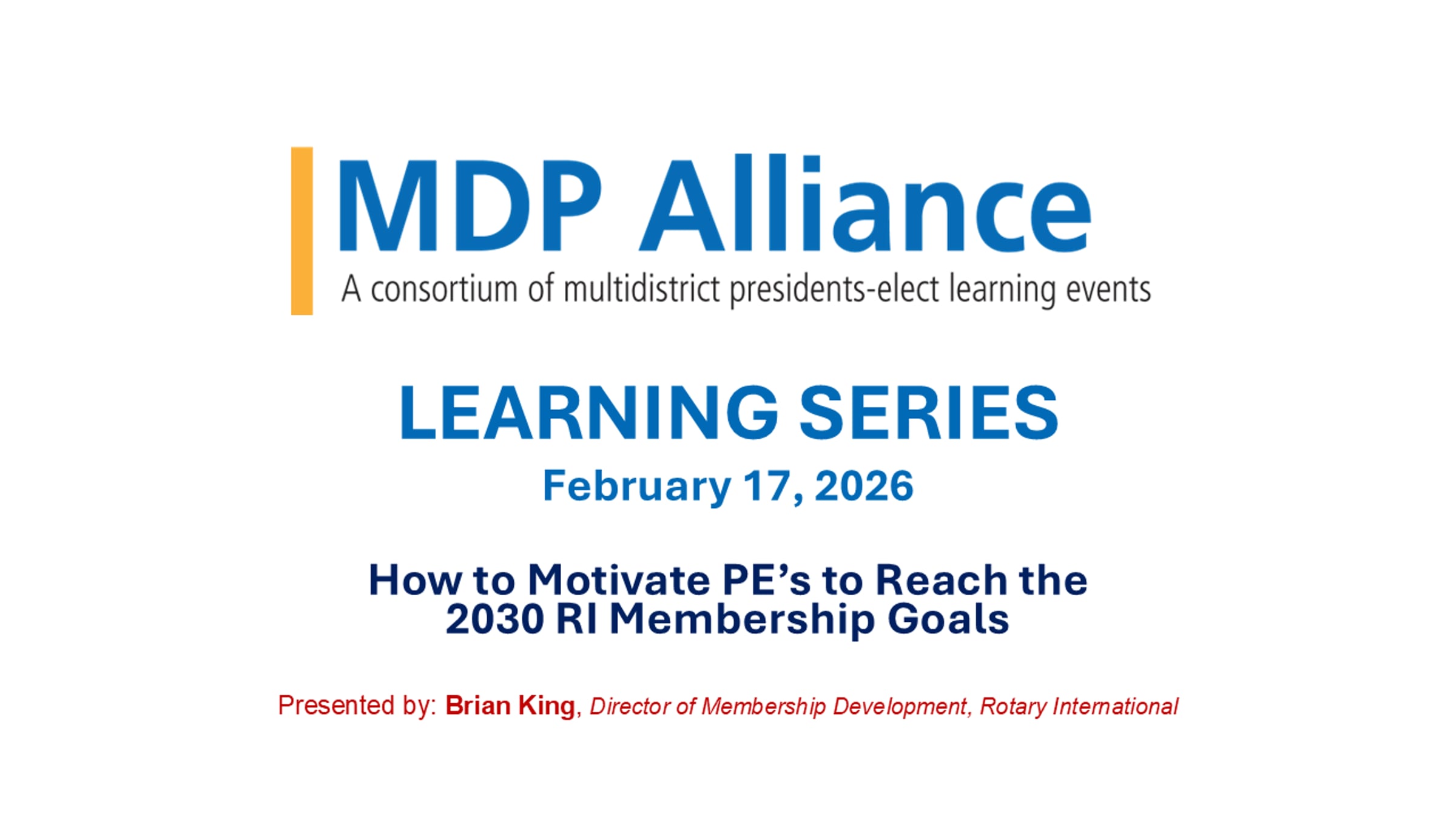 MDP Alliance
A consortium of multidistrict presidents-elect learning events

LEARNING SERIES
February 17, 2026

How to Motivate PE's to Reach the 2030 RI Membership Goals

Presented by: Brian King, Director of Membership Development, Rotary International